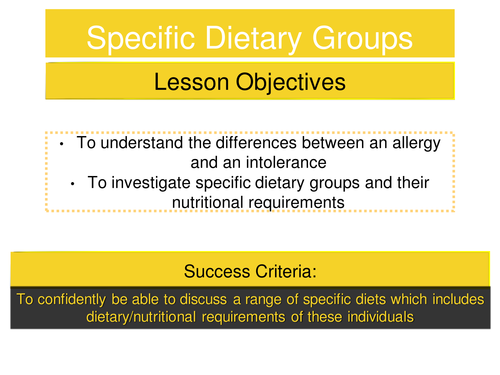 Specific Dietary Groups

Lesson Objectives

• To understand the differences between an allergy and an intolerance
• To investigate specific dietary groups and their nutritional requirements

Success Criteria:

To confidently be able to discuss a range of specific diets which includes dietary/nutritional requirements of these individuals